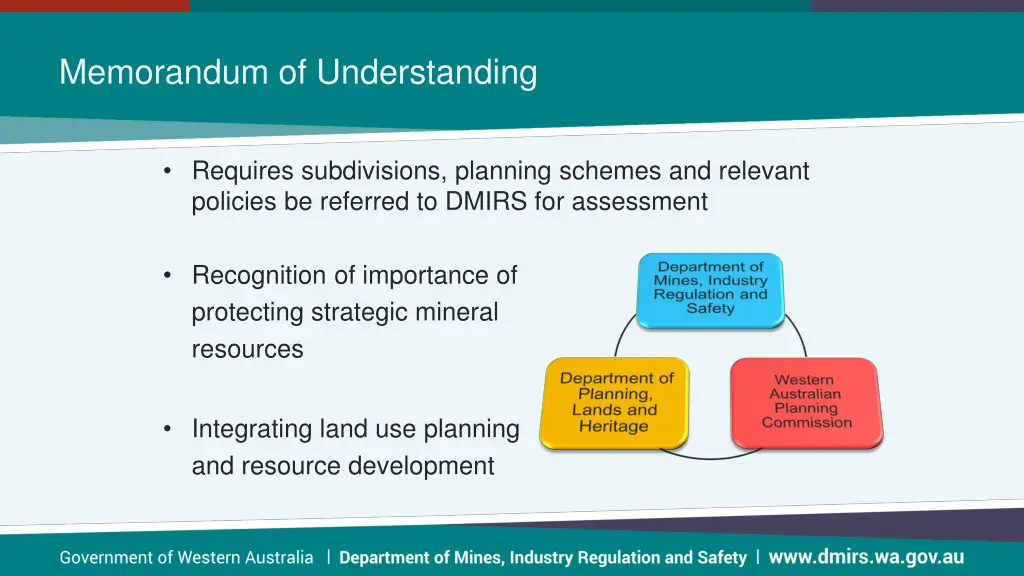 Memorandum of Understanding

• Requires subdivisions, planning schemes and relevant policies be referred to DMIRS for assessment

• Recognition of importance of protecting strategic mineral resources

• Integrating land use planning and resource development

Department of Mines, Industry Regulation and Safety

Department of Planning, Lands and Heritage

Western Australian Planning Commission

Government of Western Australia | Department of Mines, Industry Regulation and Safety | www.dmirs.wa.gov.au